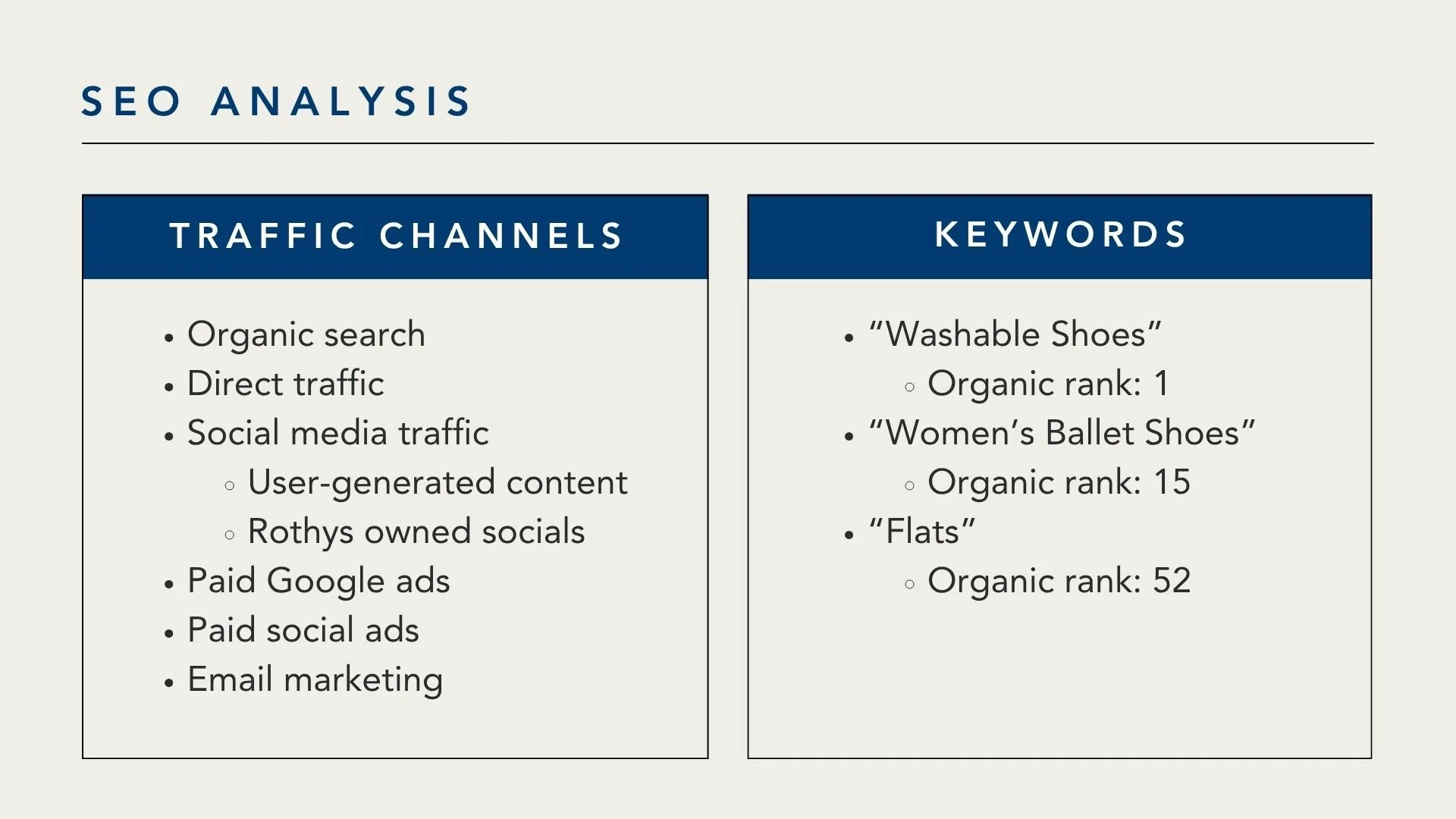 SEO ANALYSIS

TRAFFIC CHANNELS

- Organic search
- Direct traffic
- Social media traffic
  - User-generated content
  - Rothys owned socials
- Paid Google ads
- Paid social ads
- Email marketing

KEYWORDS

- “Washable Shoes”
  - Organic rank: 1
- “Women’s Ballet Shoes”
  - Organic rank: 15
- “Flats”
  - Organic rank: 52